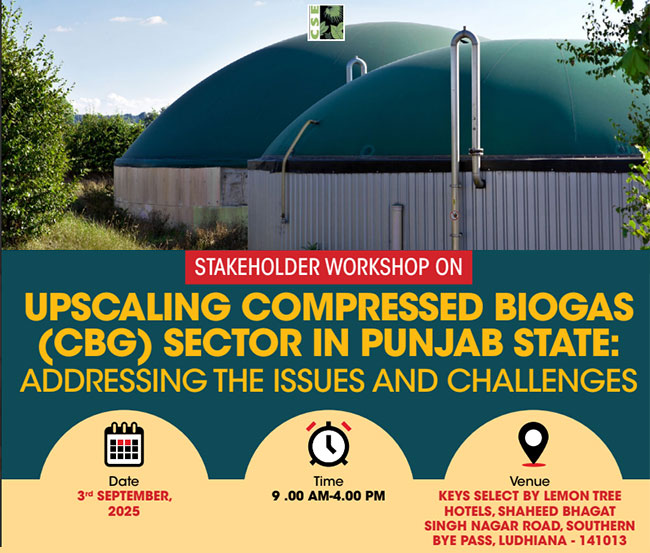 CSE

STAKEHOLDER WORKSHOP ON

UPSCALING COMPRESSED BIOGAS (CBG) SECTOR IN PUNJAB STATE: ADDRESSING THE ISSUES AND CHALLENGES

Date
3rd SEPTEMBER, 2025

Time
9 .00 AM-4.00 PM

Venue
KEYS SELECT BY LEMON TREE HOTELS, SHAHEED BHAGAT SINGH NAGAR ROAD, SOUTHERN BYE PASS, LUDHIANA - 141013